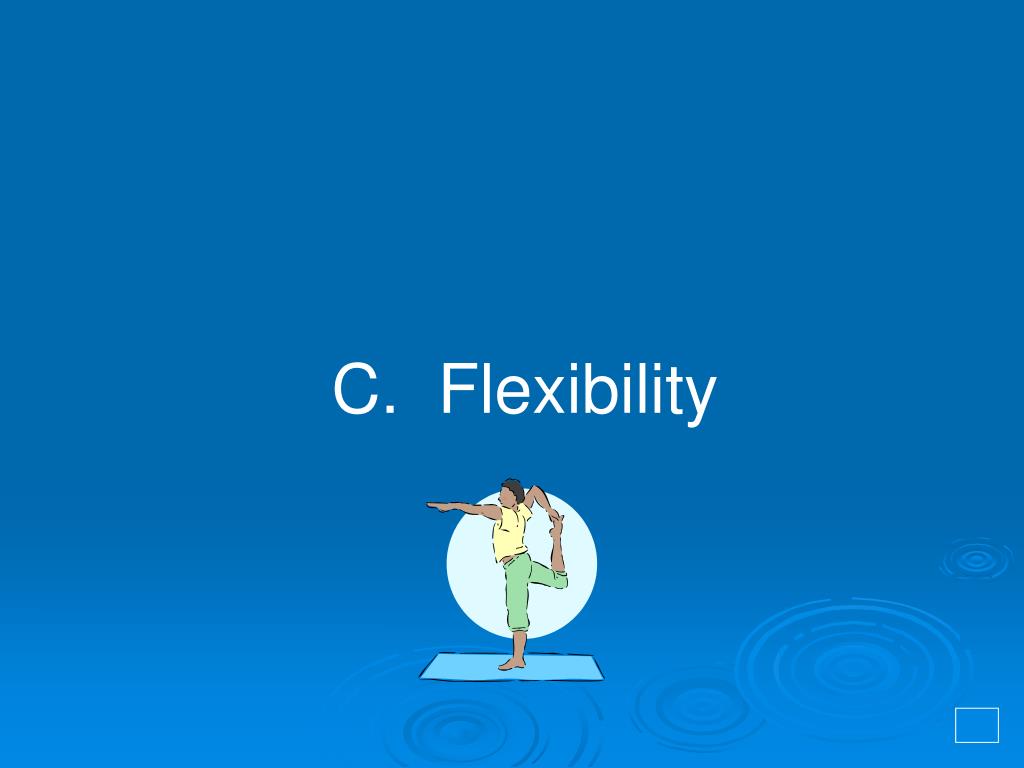 C.  Flexibility